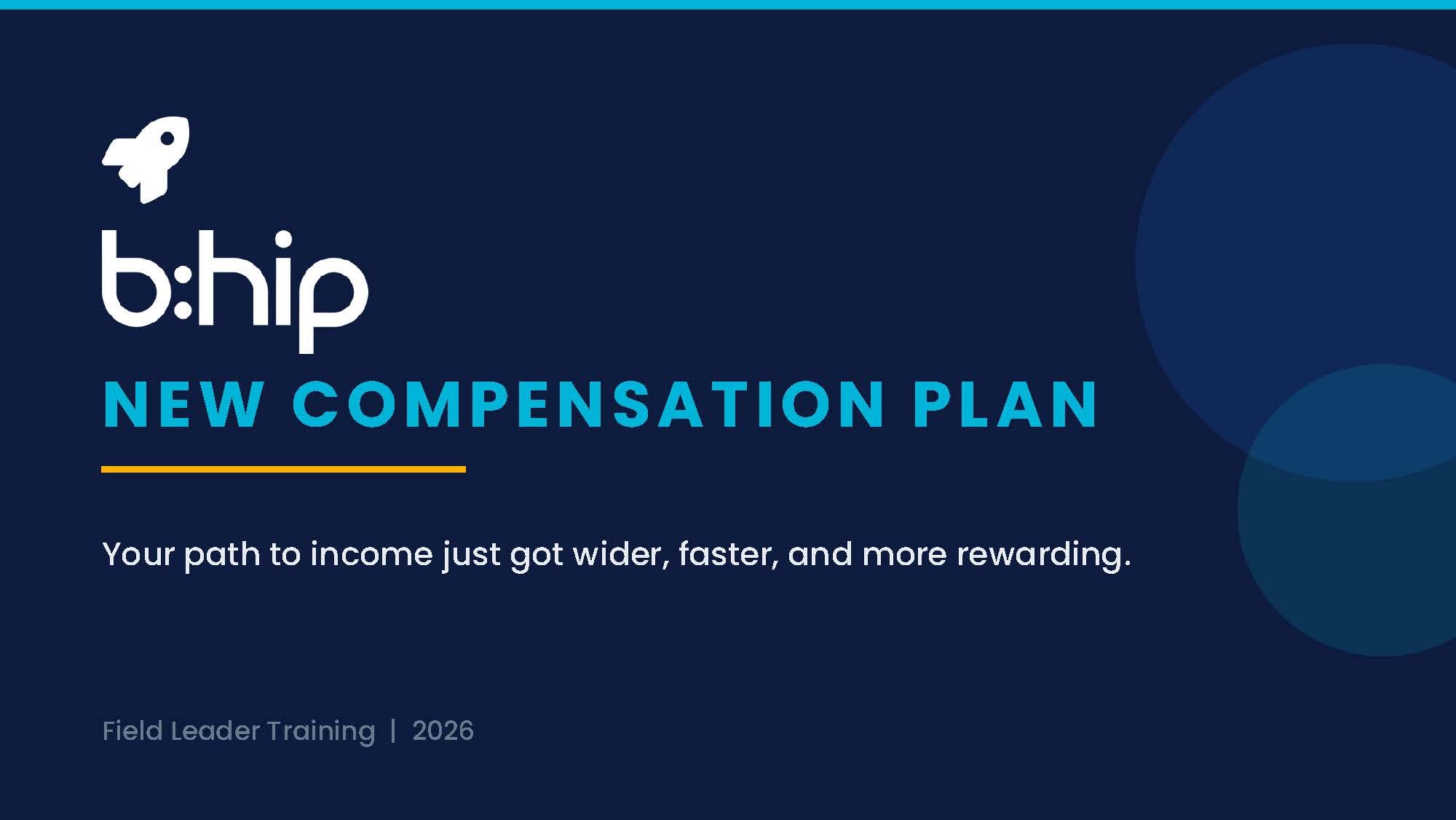 b:hip

NEW COMPENSATION PLAN

Your path to income just got wider, faster, and more rewarding.

Field Leader Training | 2026